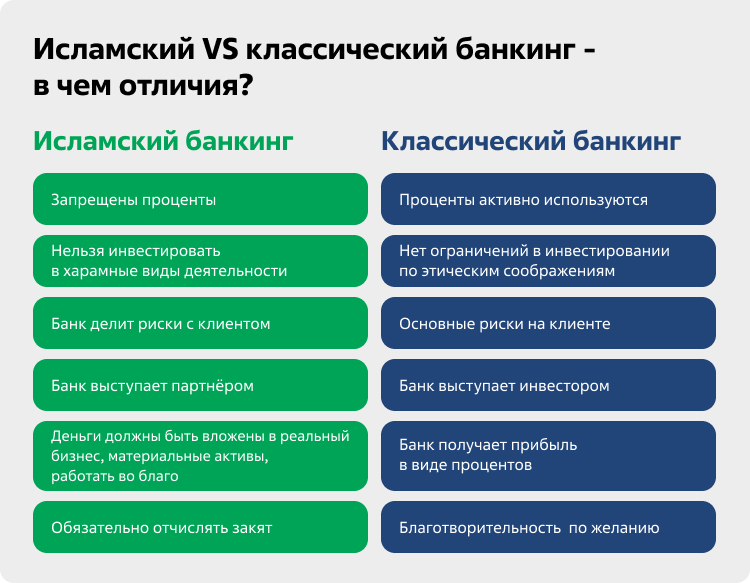 Исламский VS классический банкинг - в чем отличия?

Исламский банкинг

Запрещены проценты

Нельзя инвестировать в харамные виды деятельности

Банк делит риски с клиентом

Банк выступает партнёром

Деньги должны быть вложены в реальный бизнес, материальные активы, работать во благо

Обязательно отчислять закят

Классический банкинг

Проценты активно используются

Нет ограничений в инвестировании по этическим соображениям

Основные риски на клиенте

Банк выступает инвестором

Банк получает прибыль в виде процентов

Благотворительность по желанию